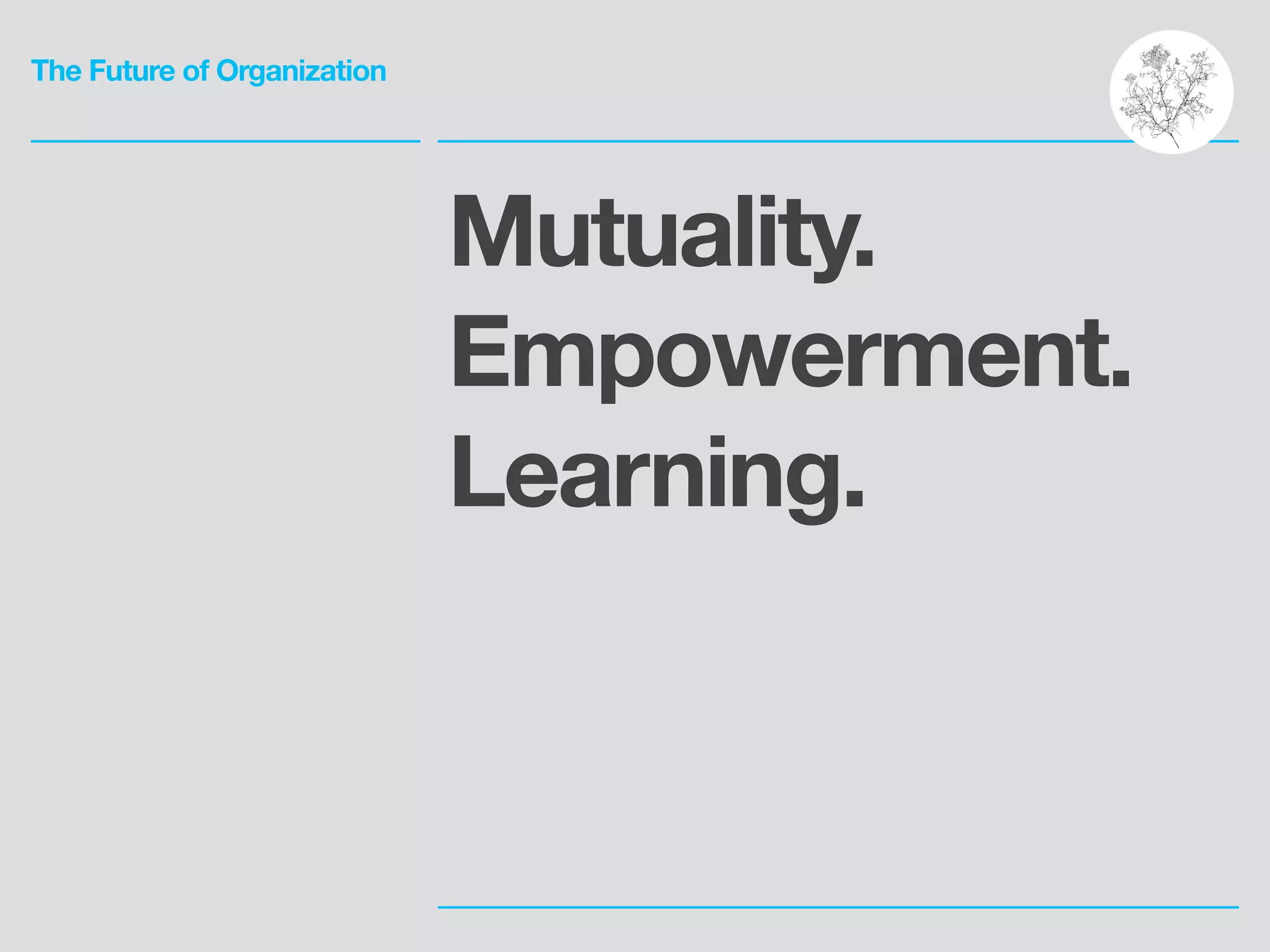 The Future of Organization

Mutuality.
Empowerment.
Learning.